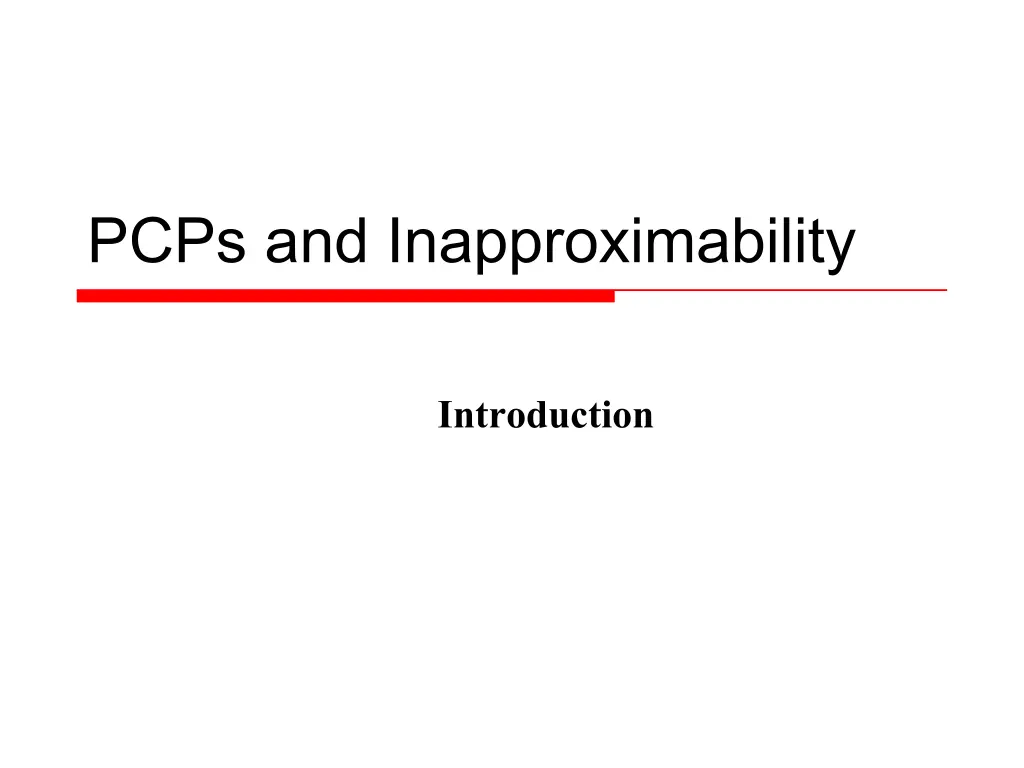 PCPs and Inapproximability

Introduction